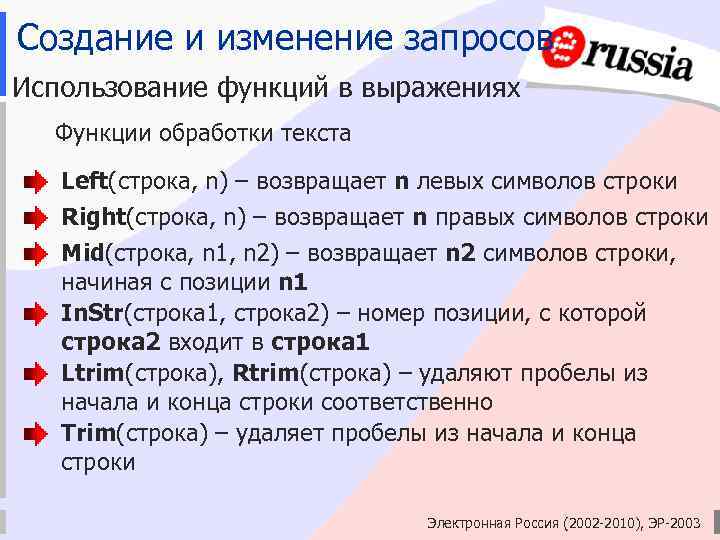 Создание и изменение запросов

russia

Использование функций в выражениях

Функции обработки текста

Left(строка, n) – возвращает n левых символов строки

Right(строка, n) – возвращает n правых символов строки

Mid(строка, n1, n2) – возвращает n2 символов строки, начиная с позиции n1

InStr(строка1, строка2) – номер позиции, с которой строка2 входит в строка1

Ltrim(строка), Rtrim(строка) – удаляют пробелы из начала и конца строки соответственно

Trim(строка) – удаляет пробелы из начала и конца строки

Электронная Россия (2002-2010), ЭР-2003